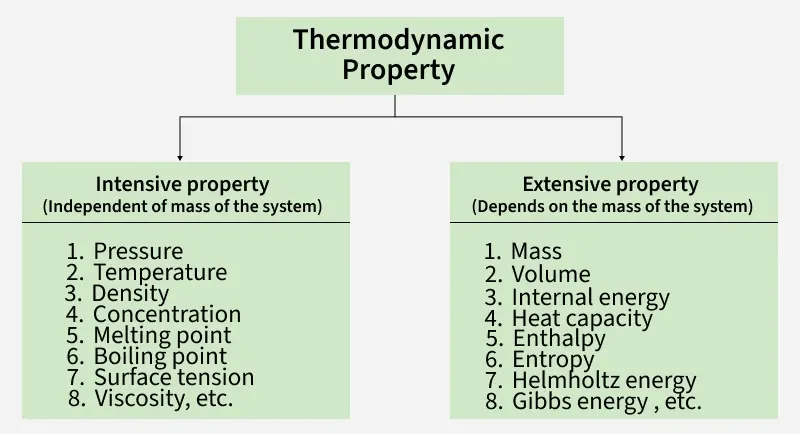 Thermodynamic Property

Intensive property
(Independent of mass of the system)

1. Pressure
2. Temperature
3. Density
4. Concentration
5. Melting point
6. Boiling point
7. Surface tension
8. Viscosity, etc.

Extensive property
(Depends on the mass of the system)

1. Mass
2. Volume
3. Internal energy
4. Heat capacity
5. Enthalpy
6. Entropy
7. Helmholtz energy
8. Gibbs energy , etc.